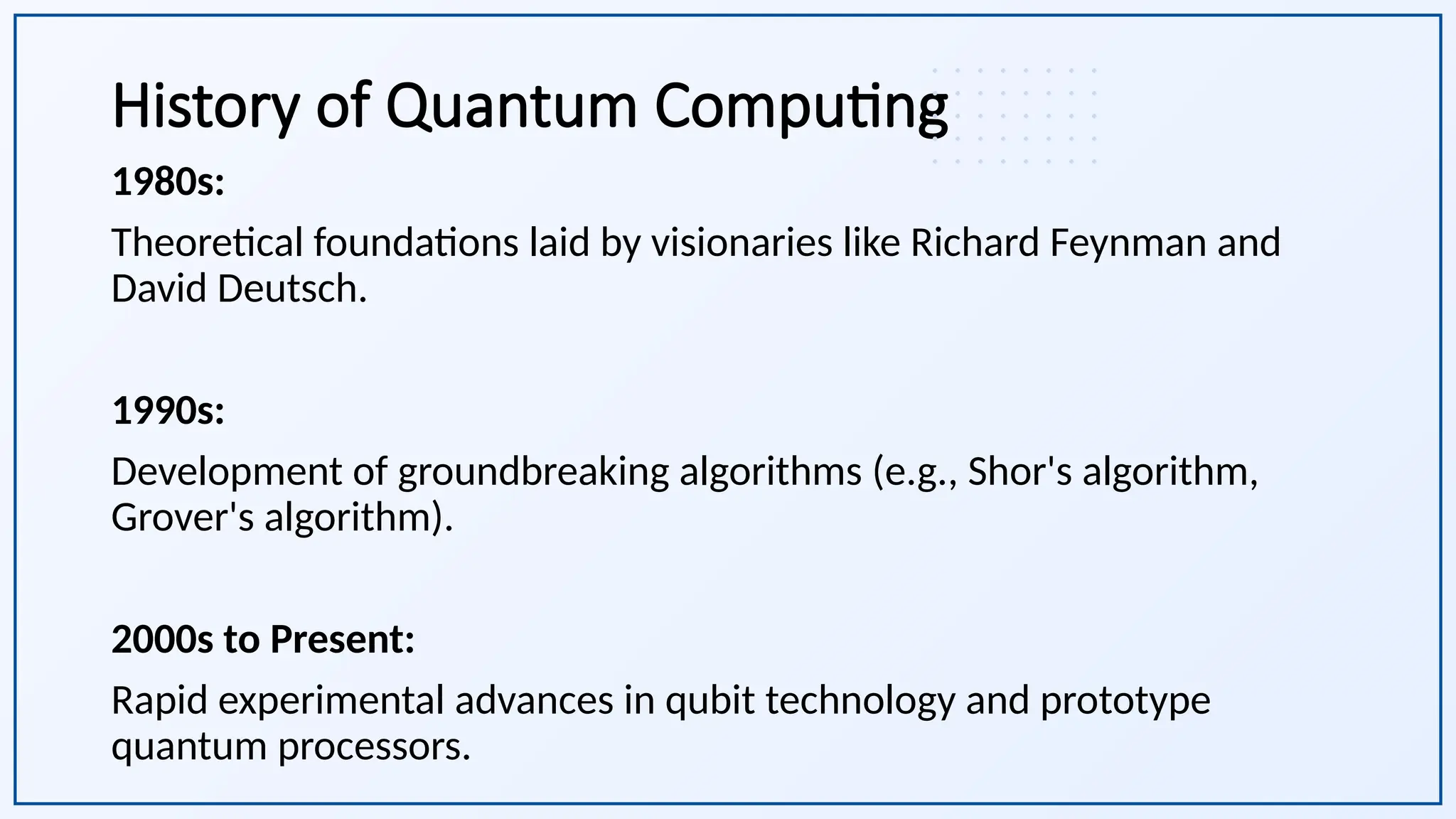 History of Quantum Computing

1980s:

Theoretical foundations laid by visionaries like Richard Feynman and David Deutsch.

1990s:

Development of groundbreaking algorithms (e.g., Shor's algorithm, Grover's algorithm).

2000s to Present:

Rapid experimental advances in qubit technology and prototype quantum processors.